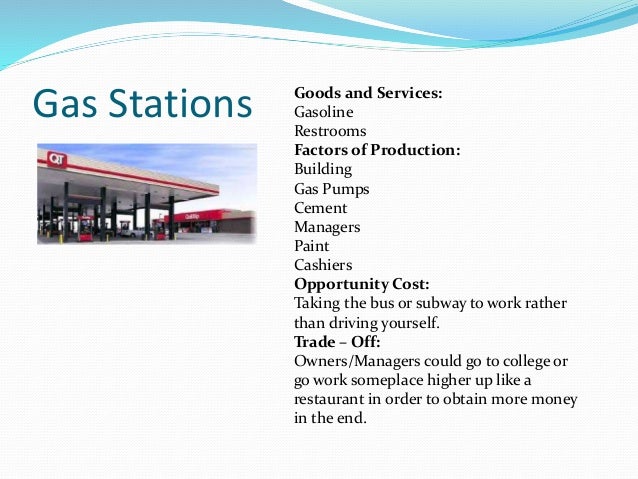 Gas Stations

QT

QuikTrip

Goods and Services:
Gasoline
Restrooms
Factors of Production:
Building
Gas Pumps
Cement
Managers
Paint
Cashiers
Opportunity Cost:
Taking the bus or subway to work rather than driving yourself.
Trade – Off:
Owners/Managers could go to college or go work someplace higher up like a restaurant in order to obtain more money in the end.